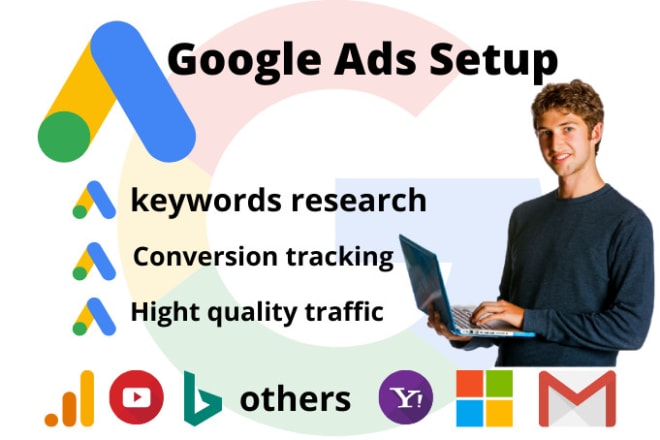 Google Ads Setup

keywords research

Conversion tracking

Hight quality traffic

others

Y!